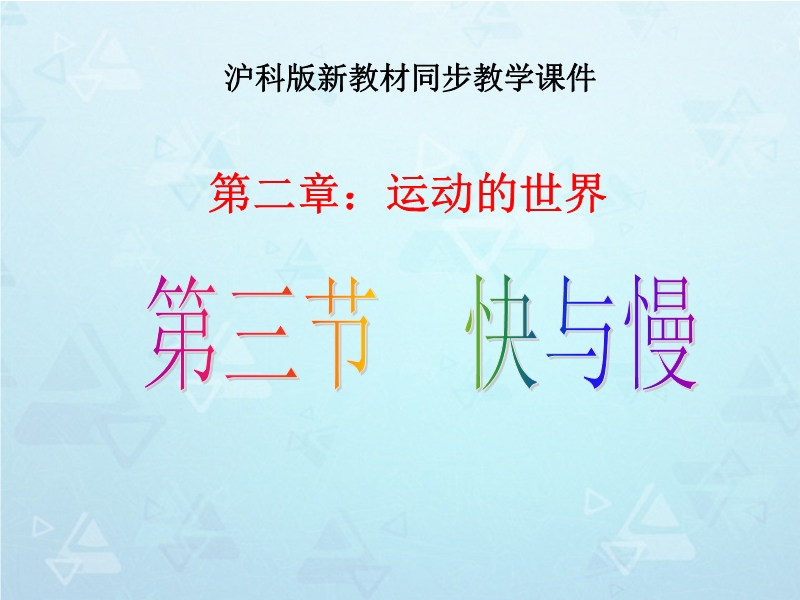 沪科版新教材同步教学课件

第二章：运动的世界

第三节　快与慢